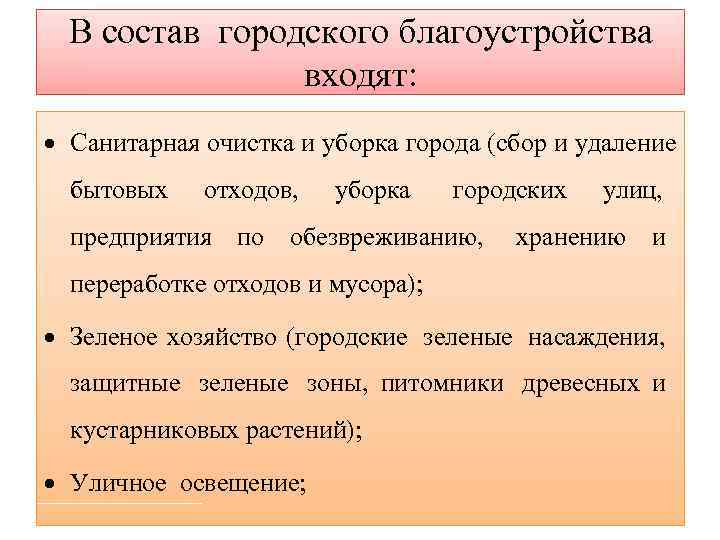 В состав городского благоустройства входят:

• Санитарная очистка и уборка города (сбор и удаление бытовых отходов, уборка городских улиц, предприятия по обезвреживанию, хранению и переработке отходов и мусора);

• Зеленое хозяйство (городские зеленые насаждения, защитные зеленые зоны, питомники древесных и кустарниковых растений);

• Уличное освещение;